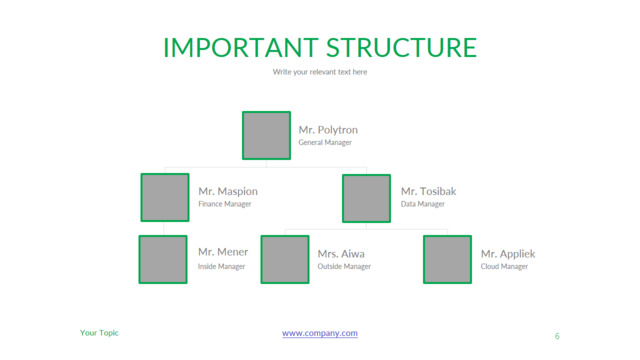 IMPORTANT STRUCTURE

Write your relevant text here

Mr. Polytron
General Manager

Mr. Maspion
Finance Manager

Mr. Tosibak
Data Manager

Mr. Mener
Inside Manager

Mrs. Aiwa
Outside Manager

Mr. Appliek
Cloud Manager

Your Topic

www.company.com

6